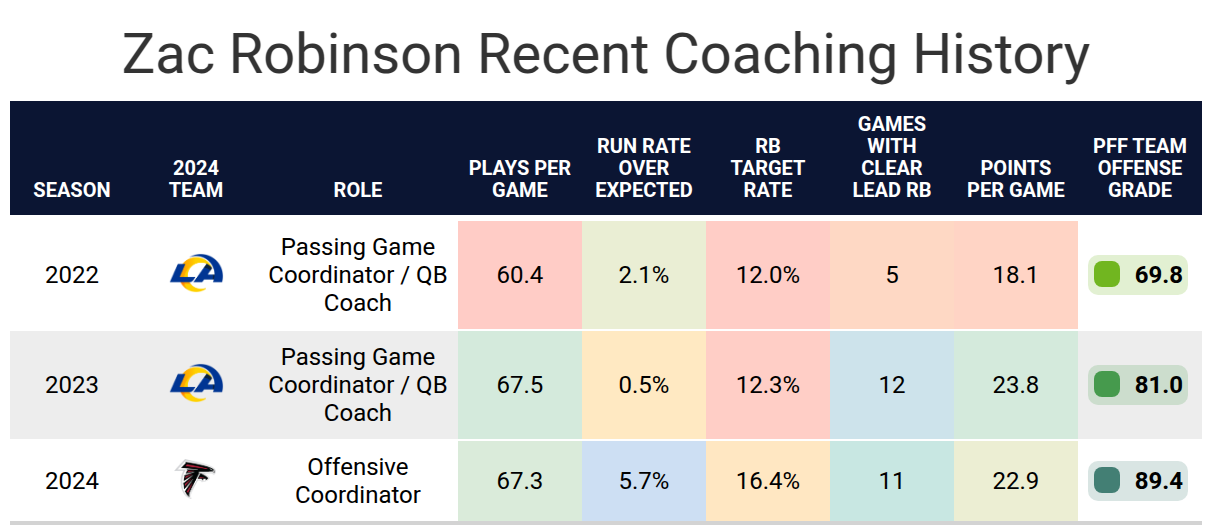 Zac Robinson Recent Coaching History

| SEASON | 2024 TEAM | ROLE | PLAYS PER GAME | RUN RATE OVER EXPECTED | RB TARGET RATE | GAMES WITH CLEAR LEAD RB | POINTS PER GAME | PFF TEAM OFFENSE GRADE |
|---|---|---|---|---|---|---|---|---|
| 2022 | LA | Passing Game Coordinator / QB Coach | 60.4 | 2.1% | 12.0% | 5 | 18.1 | 69.8 |
| 2023 | LA | Passing Game Coordinator / QB Coach | 67.5 | 0.5% | 12.3% | 12 | 23.8 | 81.0 |
| 2024 | | Offensive Coordinator | 67.3 | 5.7% | 16.4% | 11 | 22.9 | 89.4 |